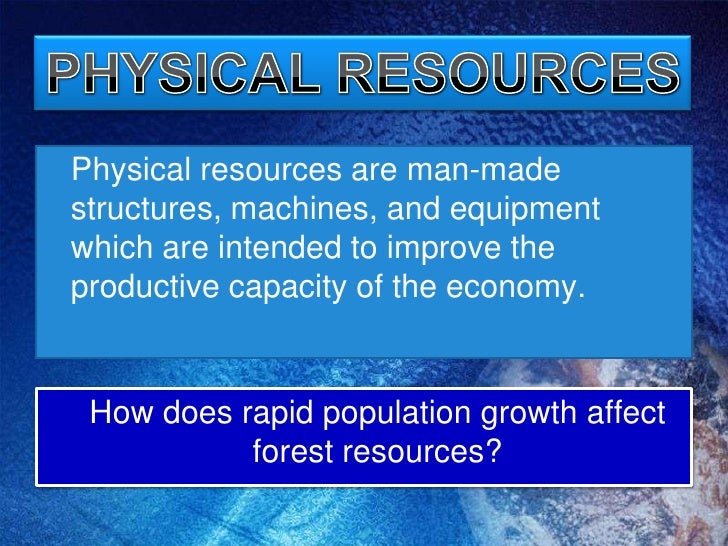 PHYSICAL RESOURCES

Physical resources are man-made structures, machines, and equipment which are intended to improve the productive capacity of the economy.

How does rapid population growth affect forest resources?